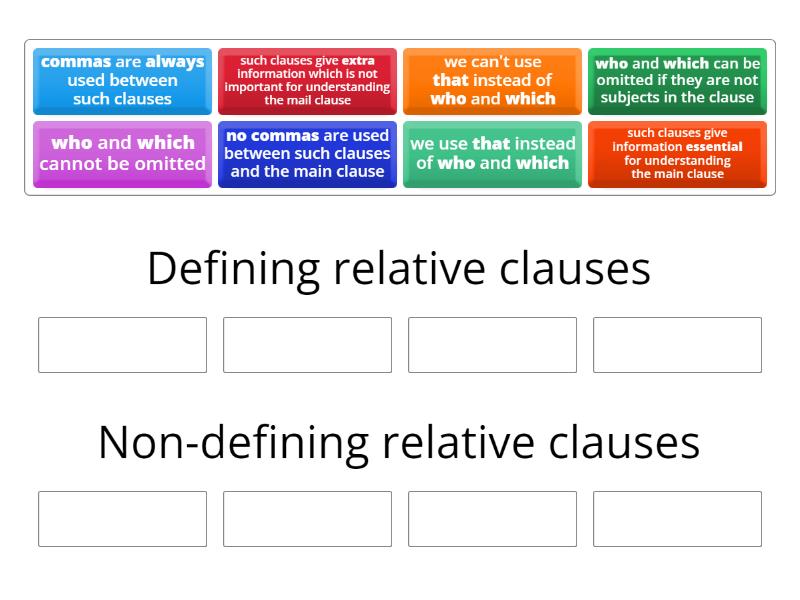 commas are always used between such clauses

such clauses give extra information which is not important for understanding the mail clause

we can't use that instead of who and which

who and which can be omitted if they are not subjects in the clause

who and which cannot be omitted

no commas are used between such clauses and the main clause

we use that instead of who and which

such clauses give information essential for understanding the main clause

Defining relative clauses

Non-defining relative clauses